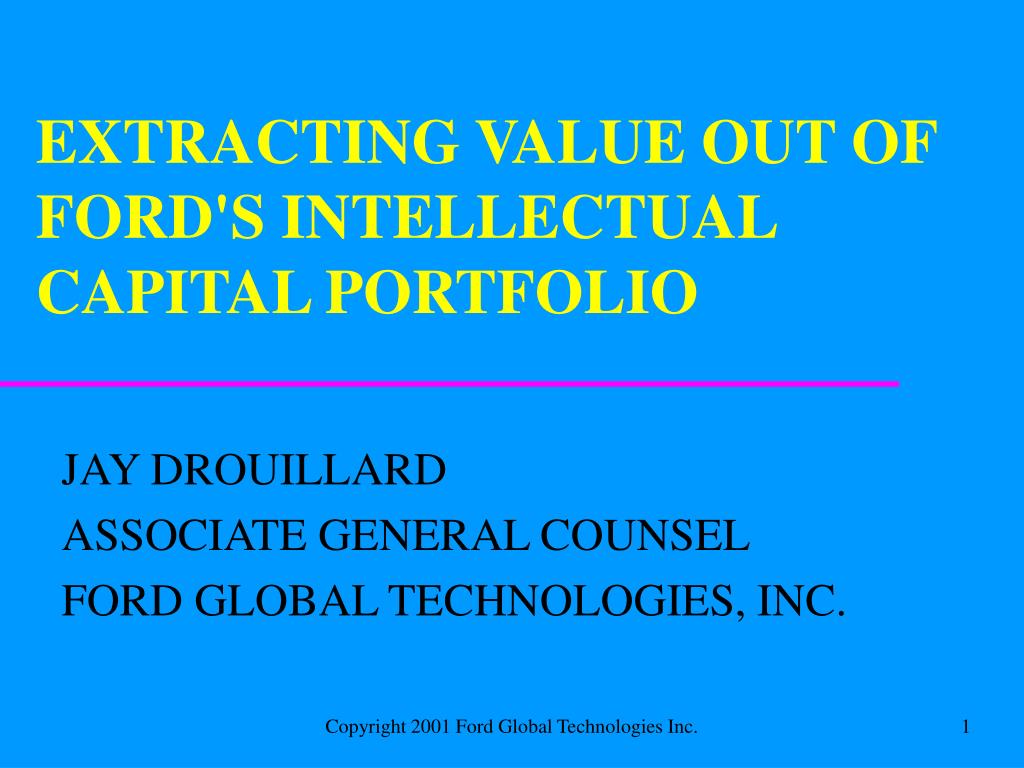 EXTRACTING VALUE OUT OF FORD'S INTELLECTUAL CAPITAL PORTFOLIO

JAY DROUILLARD
ASSOCIATE GENERAL COUNSEL
FORD GLOBAL TECHNOLOGIES, INC.

Copyright 2001 Ford Global Technologies Inc.

1